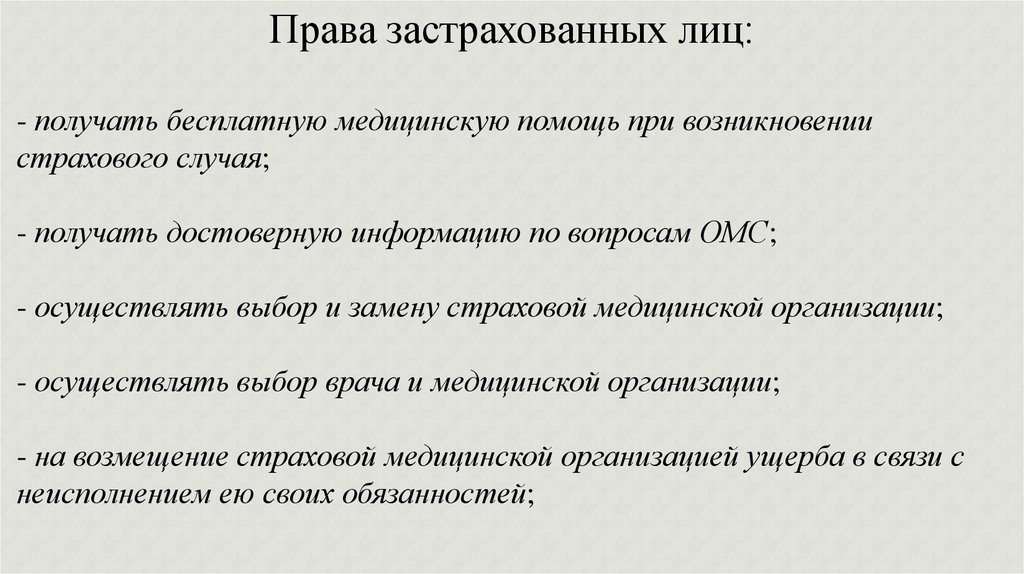 Права застрахованных лиц:

- получать бесплатную медицинскую помощь при возникновении страхового случая;

- получать достоверную информацию по вопросам ОМС;

- осуществлять выбор и замену страховой медицинской организации;

- осуществлять выбор врача и медицинской организации;

- на возмещение страховой медицинской организацией ущерба в связи с неисполнением ею своих обязанностей;